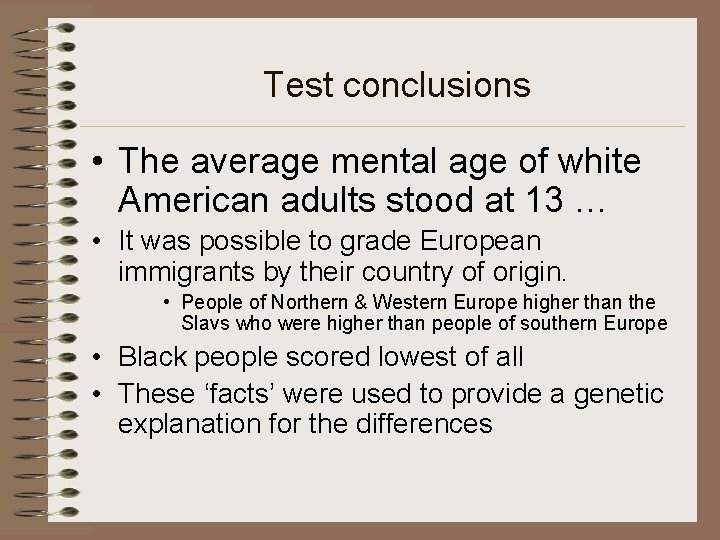 Test conclusions

• The average mental age of white American adults stood at 13 …

• It was possible to grade European immigrants by their country of origin.

• People of Northern & Western Europe higher than the Slavs who were higher than people of southern Europe

• Black people scored lowest of all

• These ‘facts’ were used to provide a genetic explanation for the differences